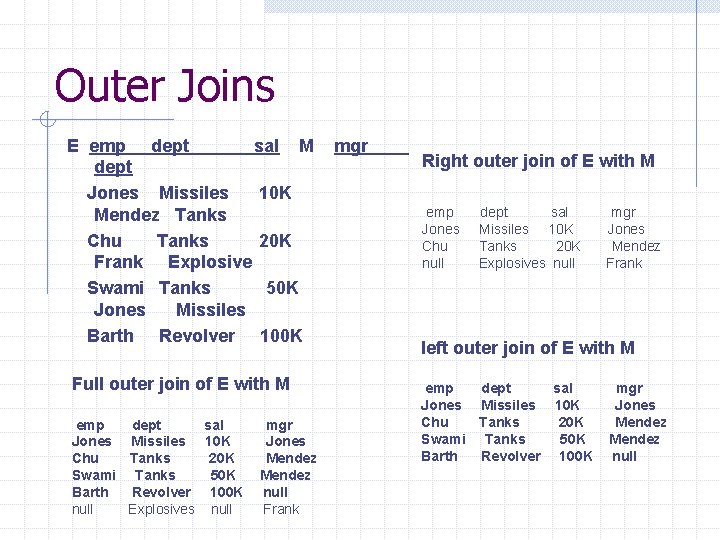 Outer Joins

E emp dept sal M mgr dept

Jones Missiles 10K Mendez Tanks

Chu Tanks 20K Frank Explosive

Swami Tanks 50K Jones Missiles

Barth Revolver 100K

Full outer join of E with M

| emp | dept | sal | mgr |
|---|---|---|---|
| Jones | Missiles | 10K | Jones |
| Chu | Tanks | 20K | Mendez |
| Swami | Tanks | 50K | Mendez |
| Barth | Revolver | 100K | null |
| null | Explosives | null | Frank |

Right outer join of E with M

| emp | dept | sal | mgr |
|---|---|---|---|
| Jones | Missiles | 10K | Jones |
| Chu | Tanks | 20K | Mendez |
| null | Explosives | null | Frank |

left outer join of E with M

| emp | dept | sal | mgr |
|---|---|---|---|
| Jones | Missiles | 10K | Jones |
| Chu | Tanks | 20K | Mendez |
| Swami | Tanks | 50K | Mendez |
| Barth | Revolver | 100K | null |